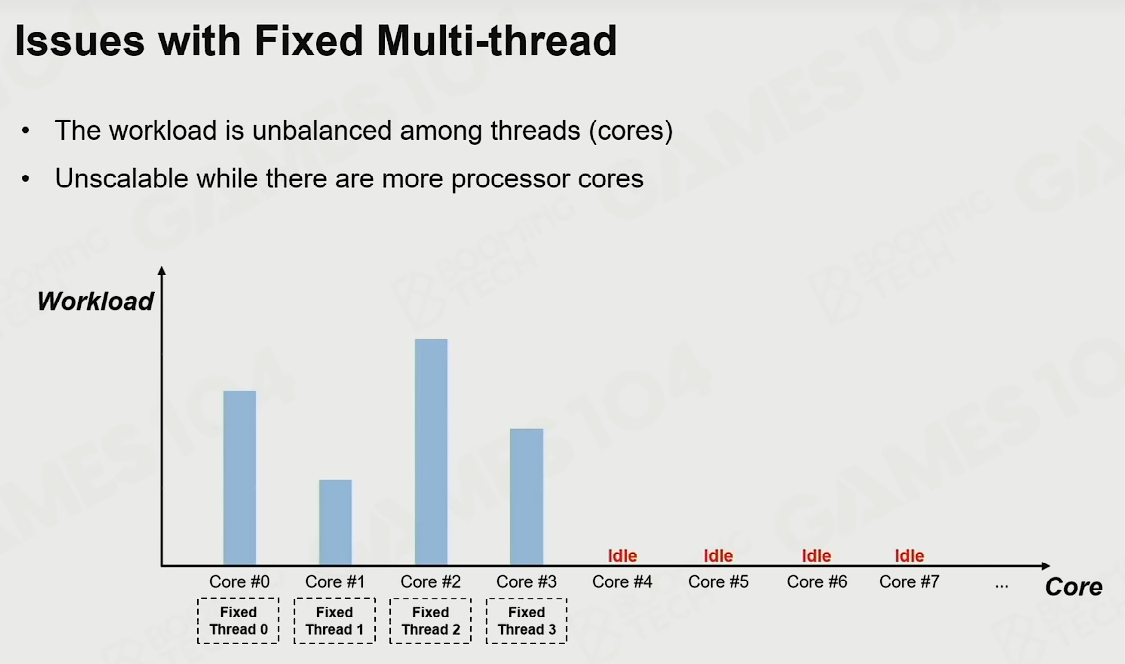 Issues with Fixed Multi-thread

• The workload is unbalanced among threads (cores)
• Unscalable while there are more processor cores

Workload

Idle Idle Idle Idle

Core #0 Core #1 Core #2 Core #3 Core #4 Core #5 Core #6 Core #7 ... Core

Fixed Thread 0

Fixed Thread 1

Fixed Thread 2

Fixed Thread 3

GAMES104 BOOMING TECH